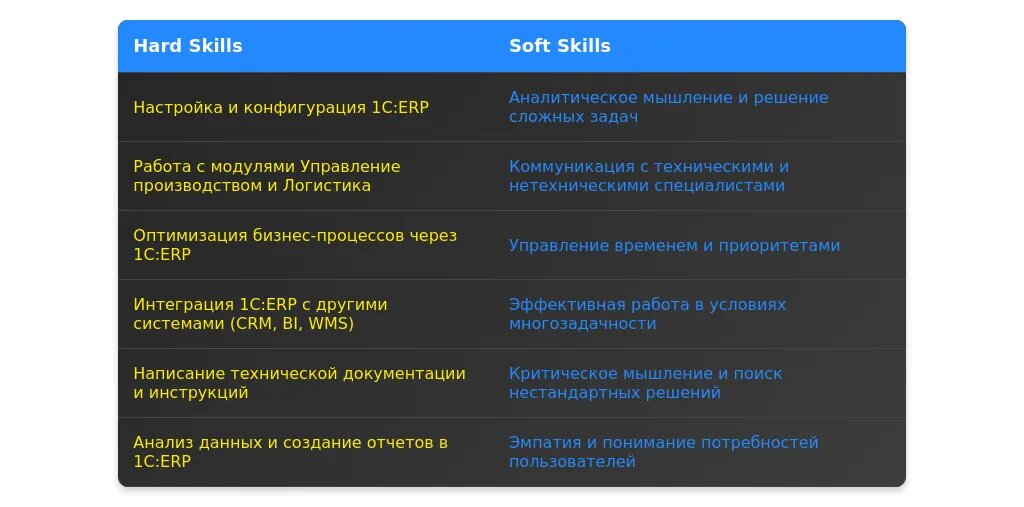 | Hard Skills | Soft Skills |
|---|---|
| Настройка и конфигурация 1С:ERP | Аналитическое мышление и решение сложных задач |
| Работа с модулями Управление производством и Логистика | Коммуникация с техническими и нетехническими специалистами |
| Оптимизация бизнес-процессов через 1С:ERP | Управление временем и приоритетами |
| Интеграция 1С:ERP с другими системами (CRM, BI, WMS) | Эффективная работа в условиях многозадачности |
| Написание технической документации и инструкций | Критическое мышление и поиск нестандартных решений |
| Анализ данных и создание отчетов в 1С:ERP | Эмпатия и понимание потребностей пользователей |